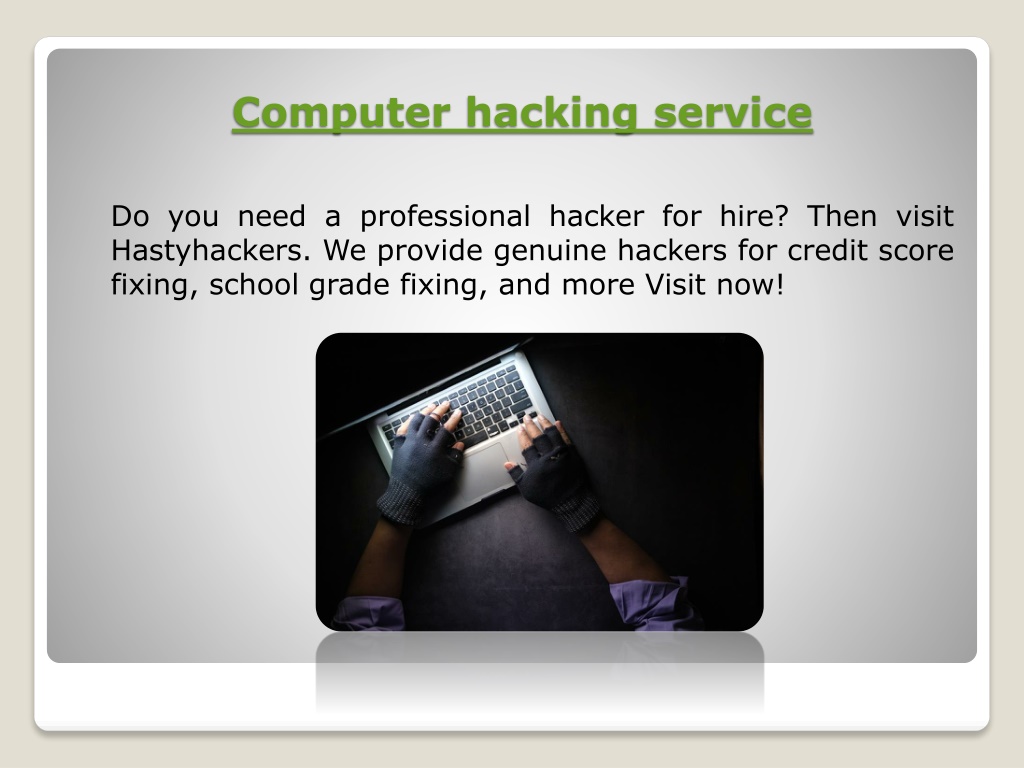 Computer hacking service

Do you need a professional hacker for hire? Then visit Hastyhackers. We provide genuine hackers for credit score fixing, school grade fixing, and more Visit now!